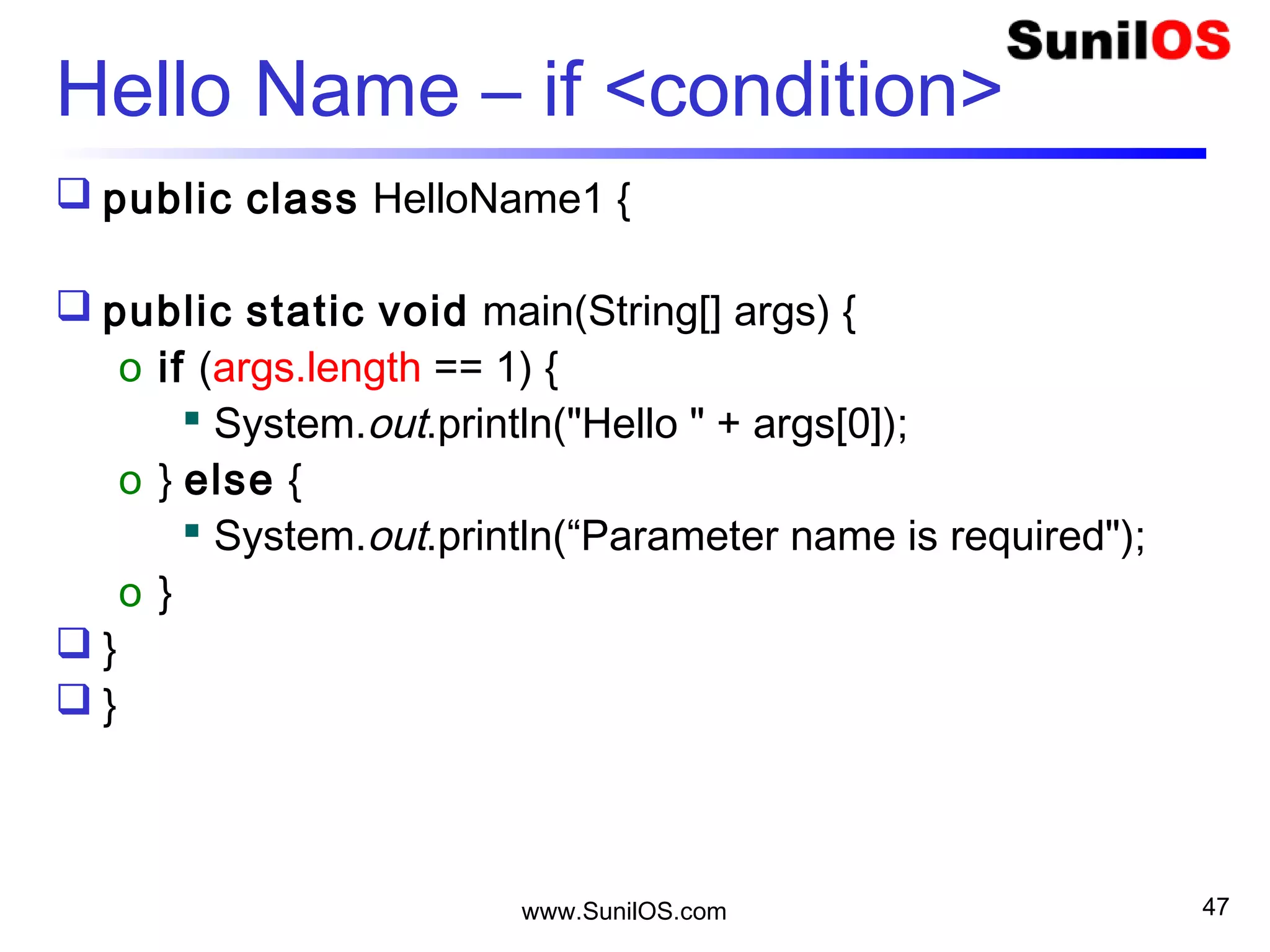 SunilOS

Hello Name – if <condition>

public class HelloName1 {

public static void main(String[] args) {
if (args.length == 1) {
System.out.println("Hello " + args[0]);
} else {
System.out.println(“Parameter name is required");
}
}
}

www.SunilOS.com

47